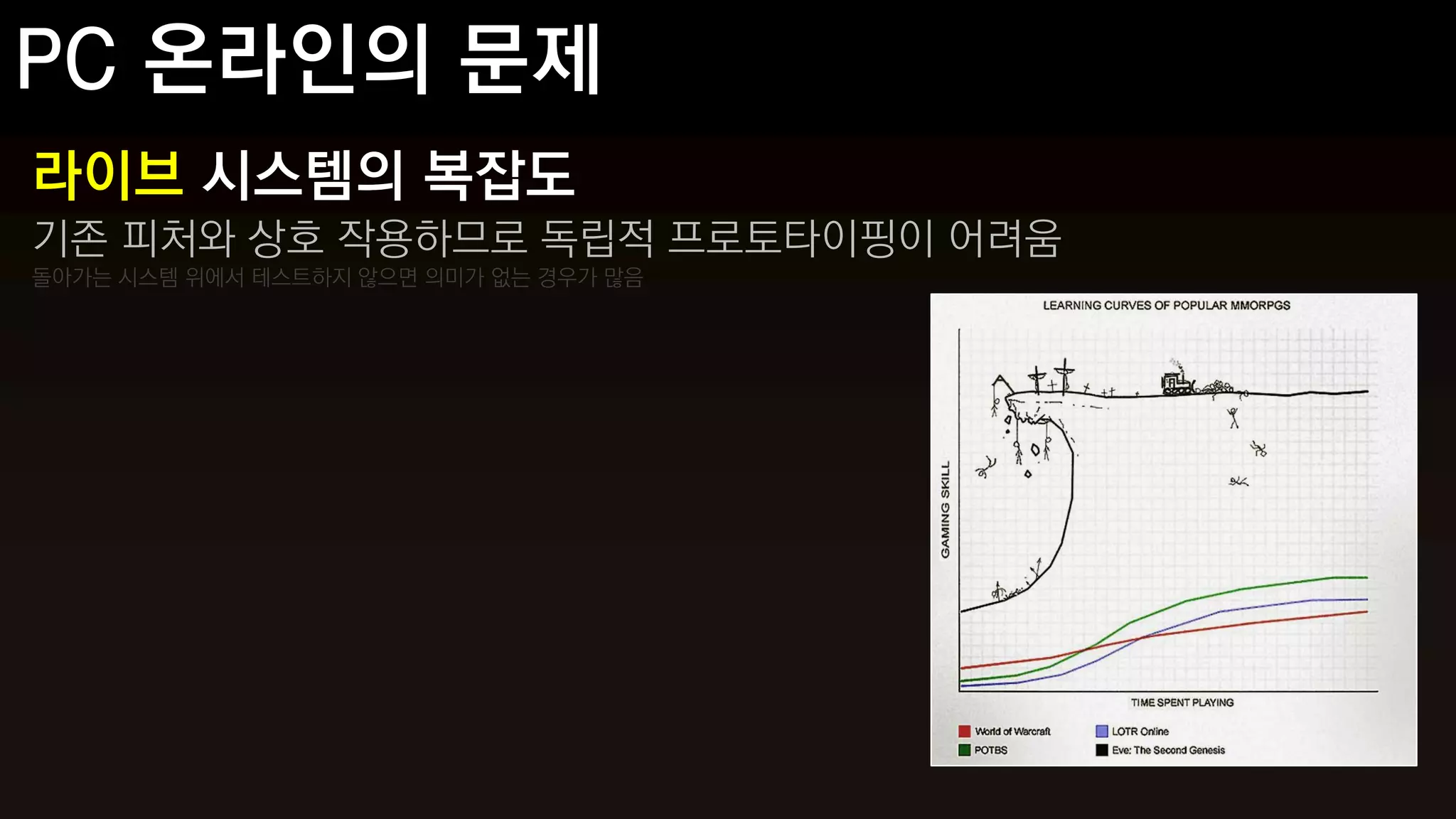 PC 온라인의 문제

라이브 시스템의 복잡도

기존 피처와 상호 작용하므로 독립적 프로토타이핑이 어려움

돌아가는 시스템 위에서 테스트하지 않으면 의미가 없는 경우가 많음

LEARNING CURVES OF POPULAR MMORPGS

GAMING SKILL

TIME SPENT PLAYING

World of Warcraft
LOTR Online
POTBS
Eve: The Second Genesis